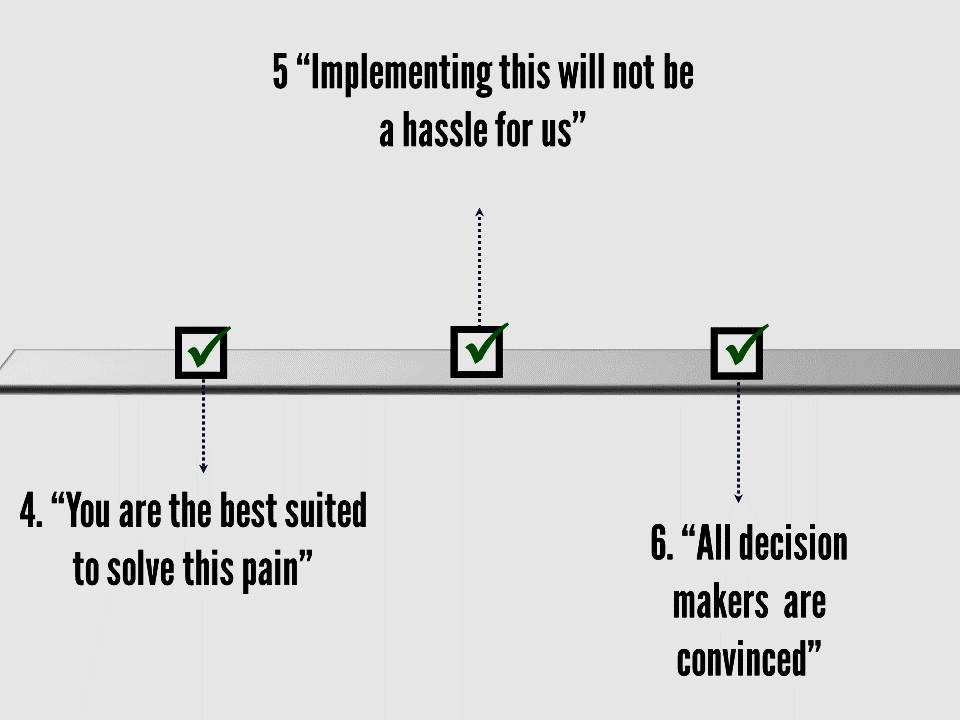 5 “Implementing this will not be a hassle for us”

4. “You are the best suited to solve this pain”

6. “All decision makers are convinced”